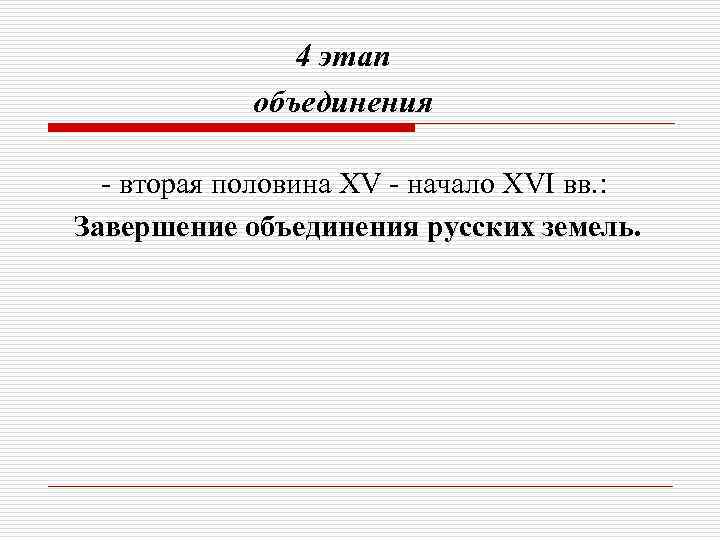 4 этап
объединения

- вторая половина XV - начало XVI вв.:
Завершение объединения русских земель.